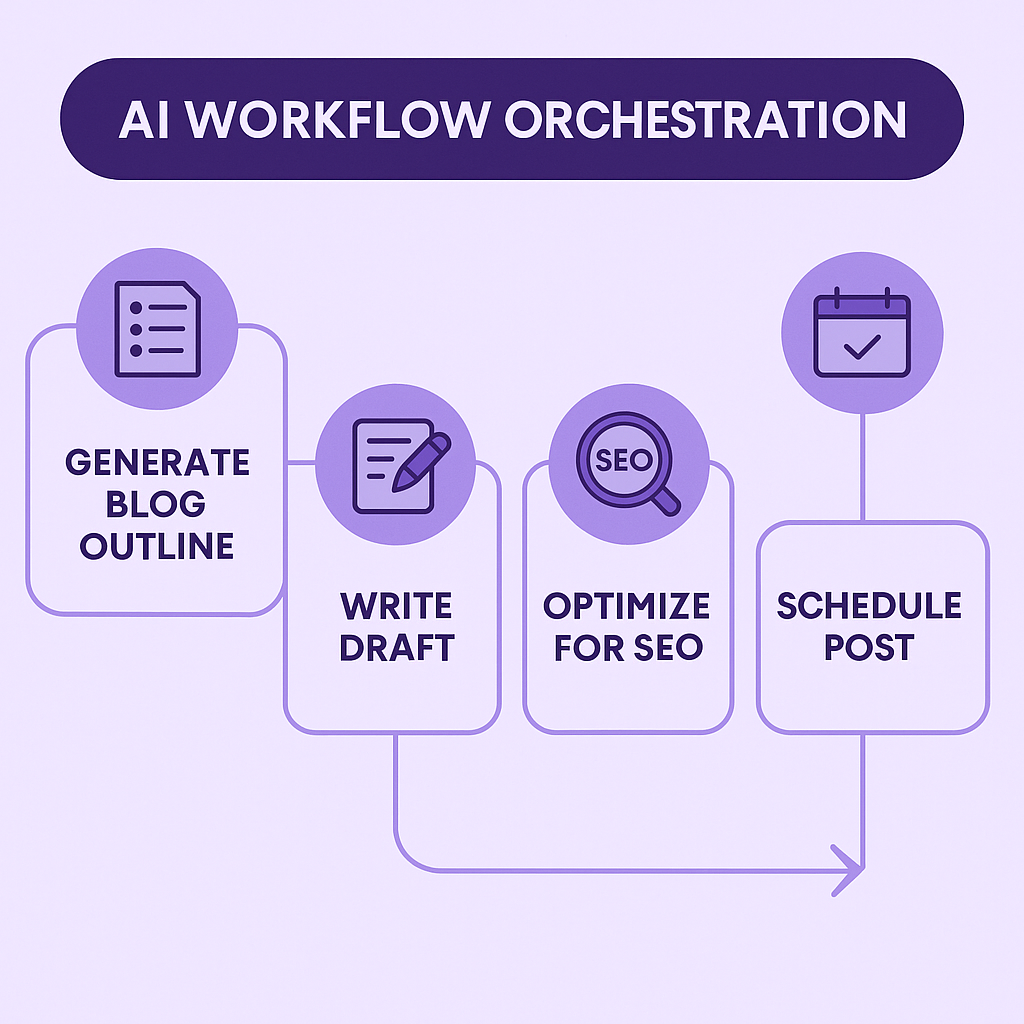 AI WORKFLOW ORCHESTRATION

GENERATE BLOG OUTLINE

WRITE DRAFT

SEO

OPTIMIZE FOR SEO

SCHEDULE POST